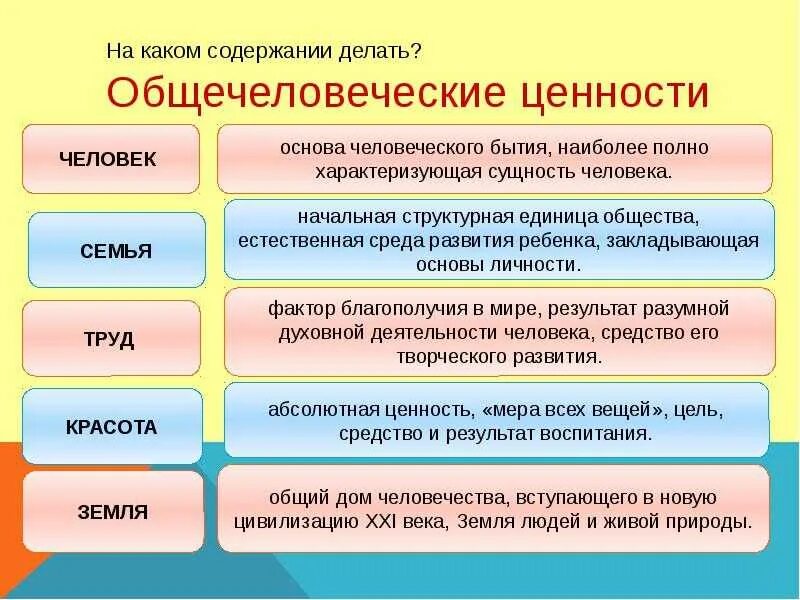 На каком содержании делать?

Общечеловеческие ценности

ЧЕЛОВЕК

основа человеческого бытия, наиболее полно характеризующая сущность человека.

СЕМЬЯ

начальная структурная единица общества, естественная среда развития ребенка, закладывающая основы личности.

ТРУД

фактор благополучия в мире, результат разумной духовной деятельности человека, средство его творческого развития.

КРАСОТА

абсолютная ценность, «мера всех вещей», цель, средство и результат воспитания.

ЗЕМЛЯ

общий дом человечества, вступающего в новую цивилизацию XXI века, Земля людей и живой природы.